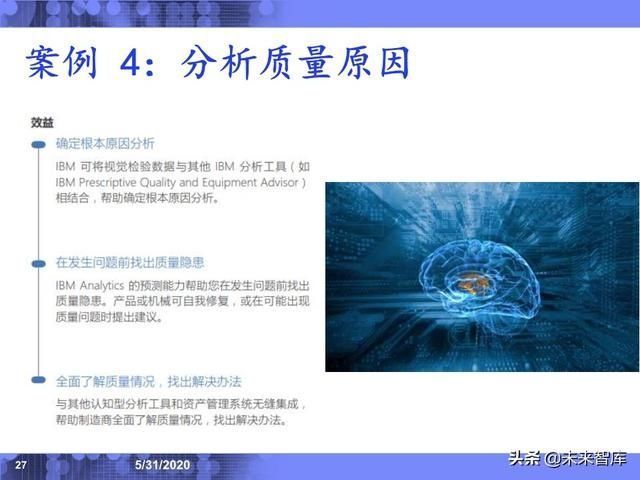 案例 4：分析质量原因

效益

确定根本原因分析

IBM 可将视觉检验数据与其他 IBM 分析工具（如 IBM Prescriptive Quality and Equipment Advisor）相结合，帮助确定根本原因分析。

在发生问题前找出质量隐患

IBM Analytics 的预测能力帮助您在发生问题前找出质量隐患。产品或机械可自我修复，或在可能出现质量问题时提出建议。

全面了解质量情况，找出解决办法

与其他认知型分析工具和资产管理系统无缝集成，帮助制造商全面了解质量情况，找出解决办法。

27

5/31/2020

头条 @未来智库